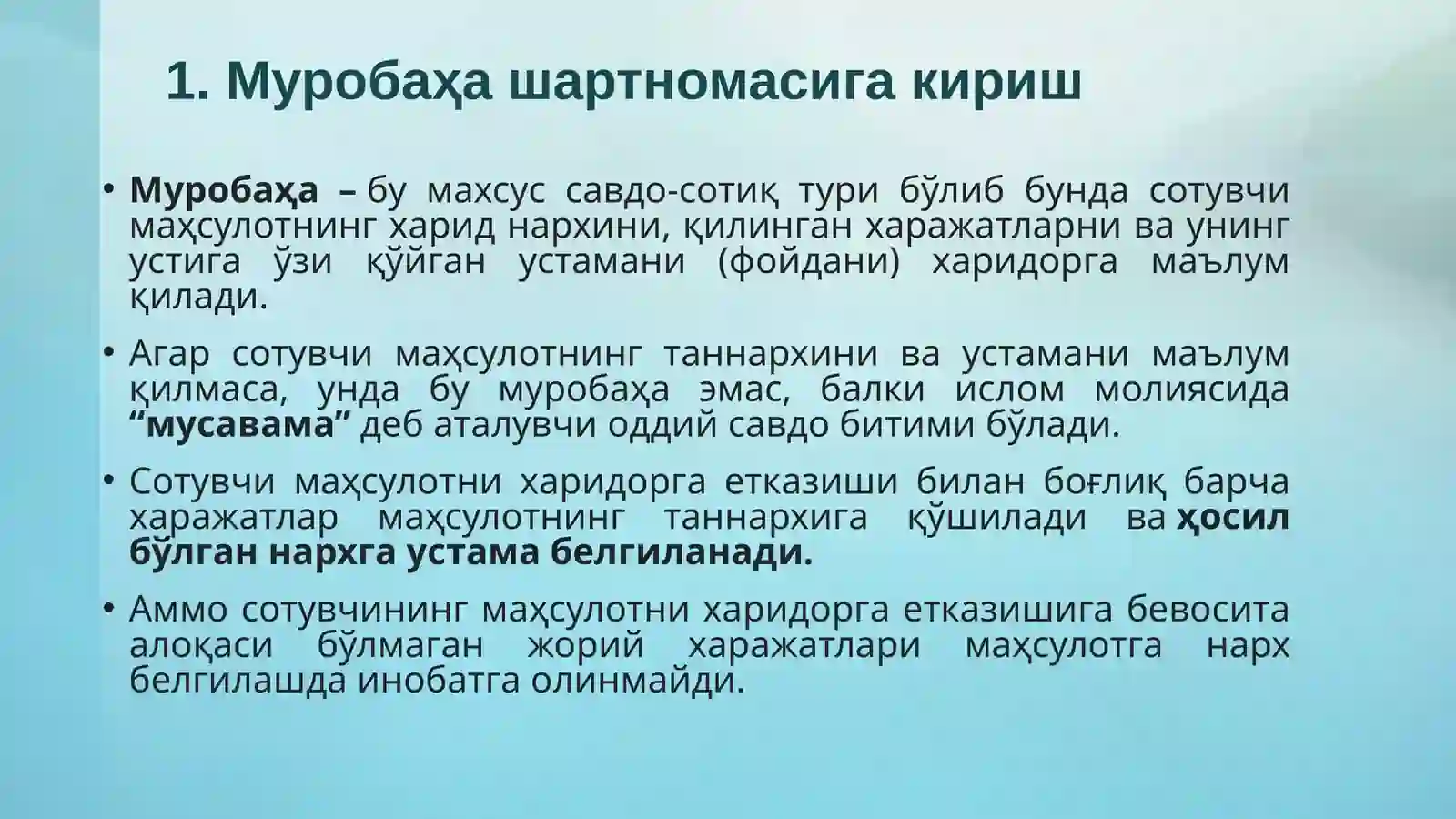 1. Муробаҳа шартномасига кириш

• Муробаҳа – бу махсус савдо-сотиқ тури бўлиб бунда сотувчи маҳсулотнинг харид нархини, қилинган харажатларни ва унинг устига ўзи қўйган устамани (фойдани) харидорга маълум қилади.

• Агар сотувчи маҳсулотнинг таннархини ва устамани маълум қилмаса, унда бу муробаҳа эмас, балки ислом молиясида “мусавама” деб аталувчи оддий савдо битими бўлади.

• Сотувчи маҳсулотни харидорга етказиши билан боғлиқ барча харажатлар маҳсулотнинг таннархига қўшилади ва ҳосил бўлган нархга устама белгиланади.

• Аммо сотувчининг маҳсулотни харидорга етказишига бевосита алоқаси бўлмаган жорий харажатлари маҳсулотга нарх белгилашда инобатга олинмайди.